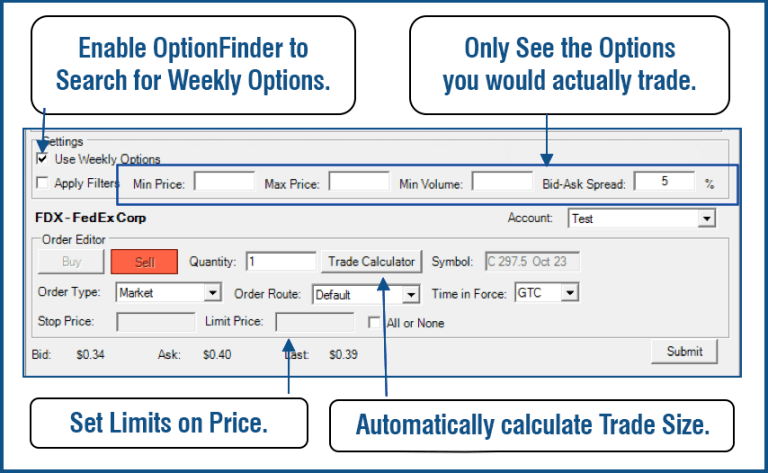 Enable OptionFinder to Search for Weekly Options.

Only See the Options you would actually trade.

Settings
Use Weekly Options
Apply Filters
Min Price:
Max Price:
Min Volume:
Bid-Ask Spread: 5 %

FDX - FedEx Corp
Account: Test

Order Editor
Buy
Sell
Quantity: 1
Trade Calculator
Symbol: C 297.5 Oct 23
Order Type: Market
Order Route: Default
Time in Force: GTC
Stop Price:
Limit Price:
All or None
Bid: $0.34
Ask: $0.40
Last: $0.39
Submit

Set Limits on Price.

Automatically calculate Trade Size.